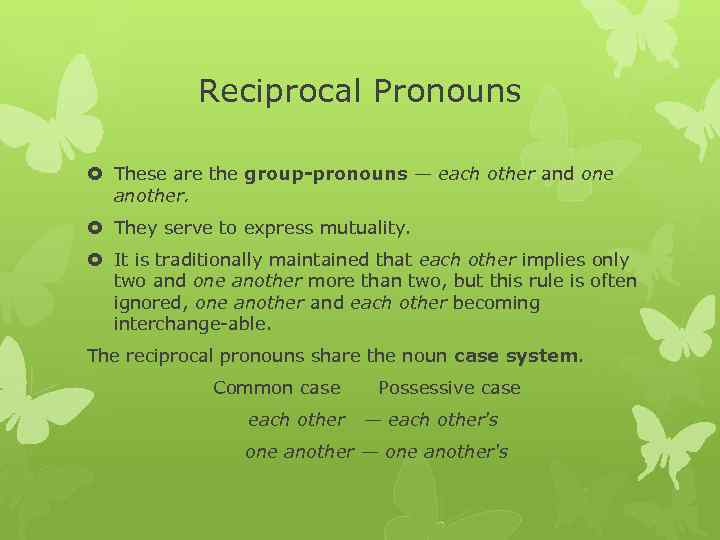 Reciprocal Pronouns

These are the group-pronouns — each other and one another.

They serve to express mutuality.

It is traditionally maintained that each other implies only two and one another more than two, but this rule is often ignored, one another and each other becoming interchange-able.

The reciprocal pronouns share the noun case system.

Common case   Possessive case

each other — each other's

one another — one another's